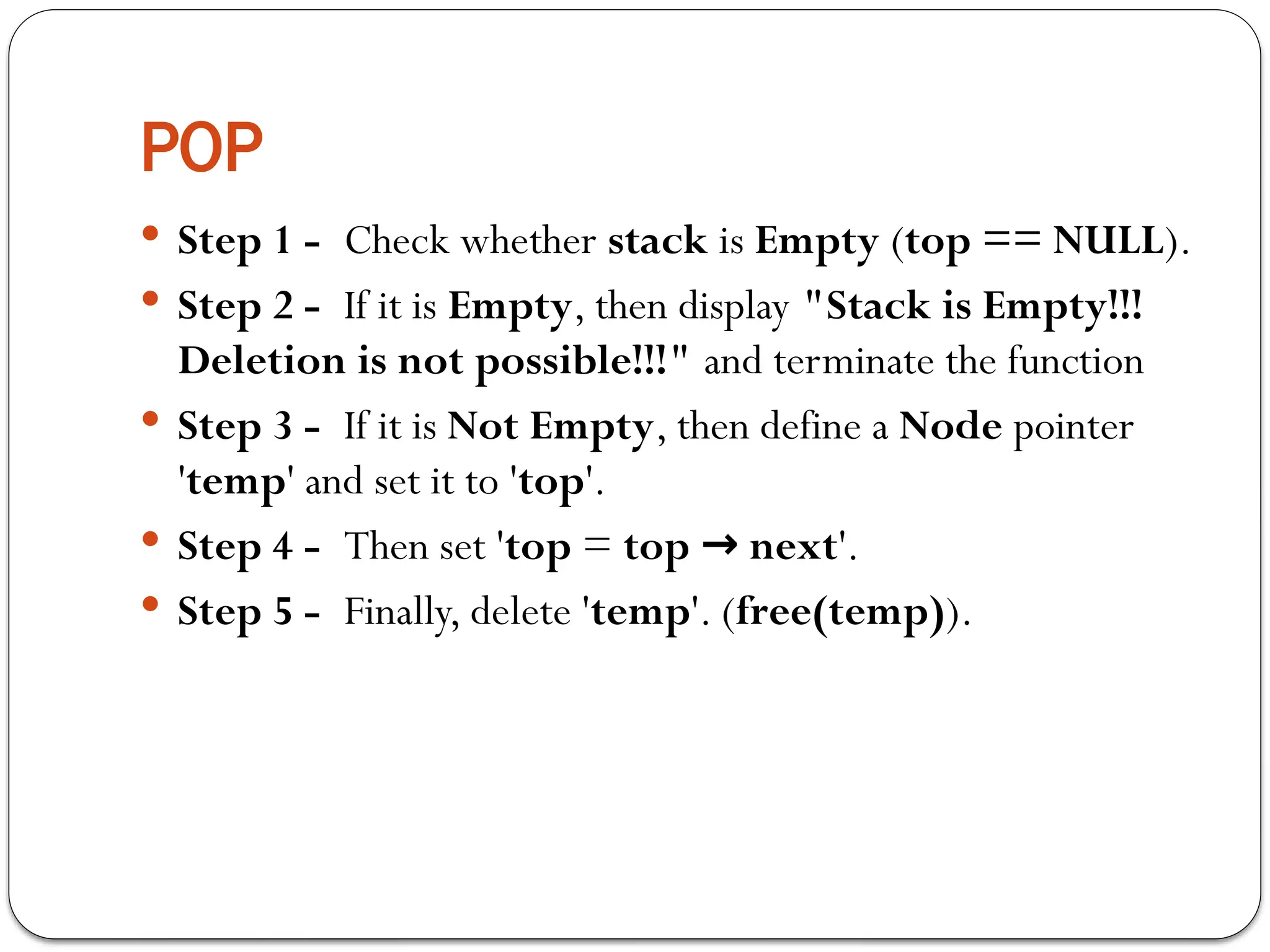 POP

• Step 1 - Check whether stack is Empty (top == NULL).
• Step 2 - If it is Empty, then display "Stack is Empty!!! Deletion is not possible!!!" and terminate the function
• Step 3 - If it is Not Empty, then define a Node pointer 'temp' and set it to 'top'.
• Step 4 - Then set 'top = top → next'.
• Step 5 - Finally, delete 'temp'. (free(temp)).